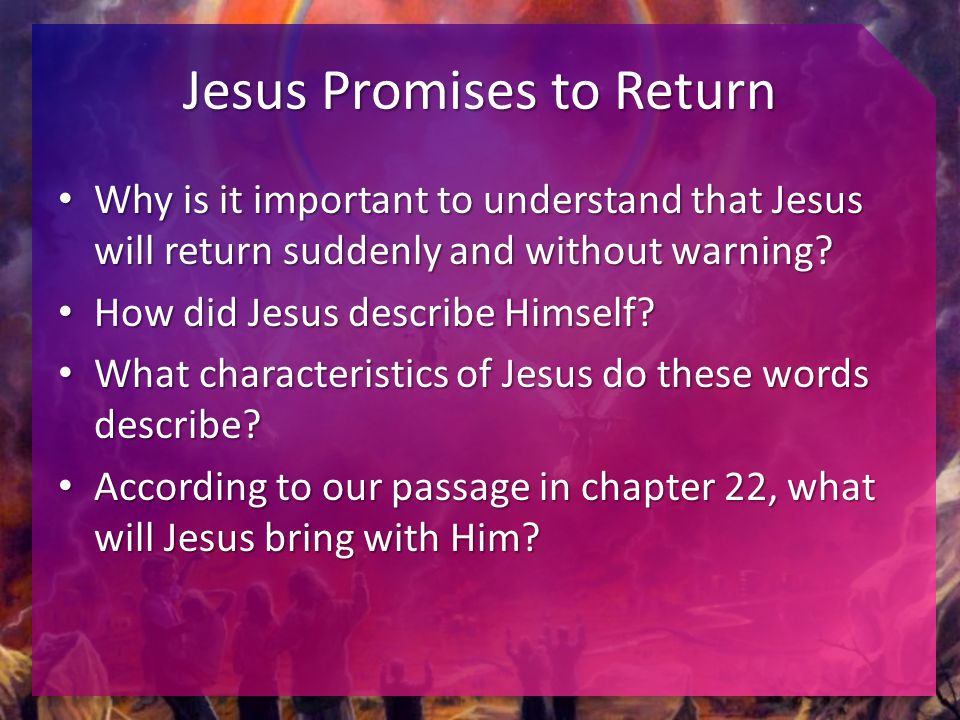 Jesus Promises to Return

• Why is it important to understand that Jesus will return suddenly and without warning?
• How did Jesus describe Himself?
• What characteristics of Jesus do these words describe?
• According to our passage in chapter 22, what will Jesus bring with Him?